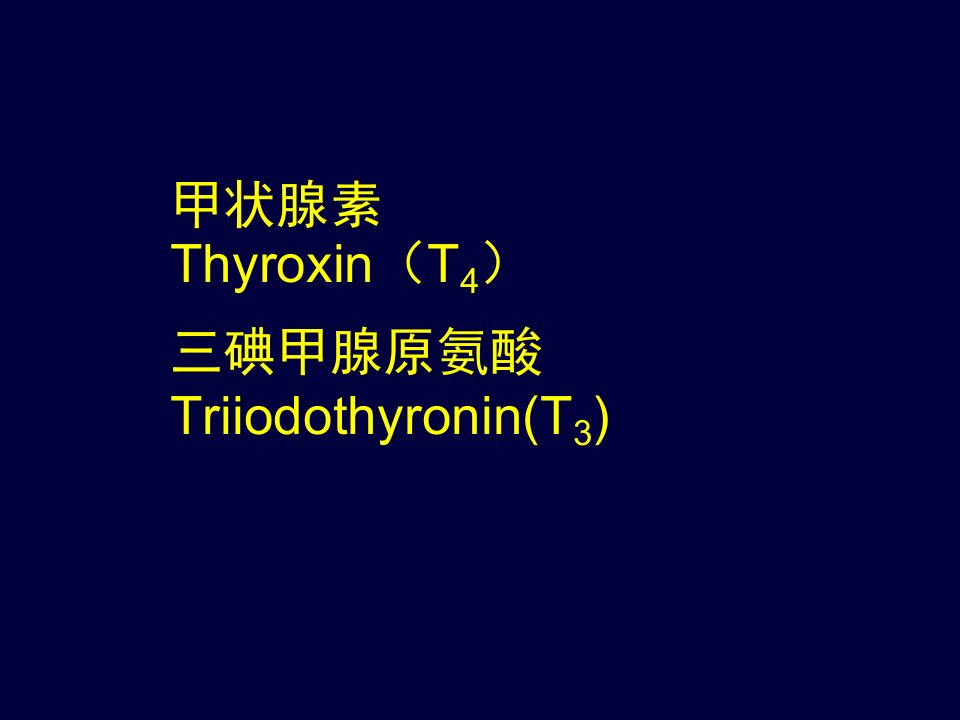 甲状腺素
Thyroxin（$T_4$）

三碘甲腺原氨酸
Triiodothyronin($T_3$)